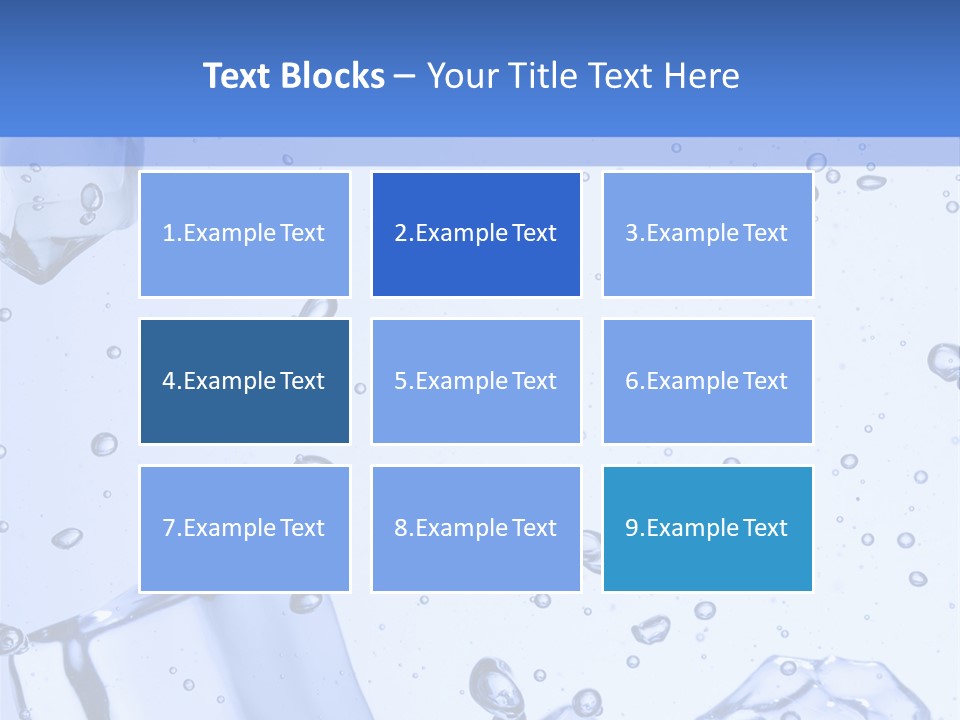 Text Blocks – Your Title Text Here

1.Example Text

2.Example Text

3.Example Text

4.Example Text

5.Example Text

6.Example Text

7.Example Text

8.Example Text

9.Example Text